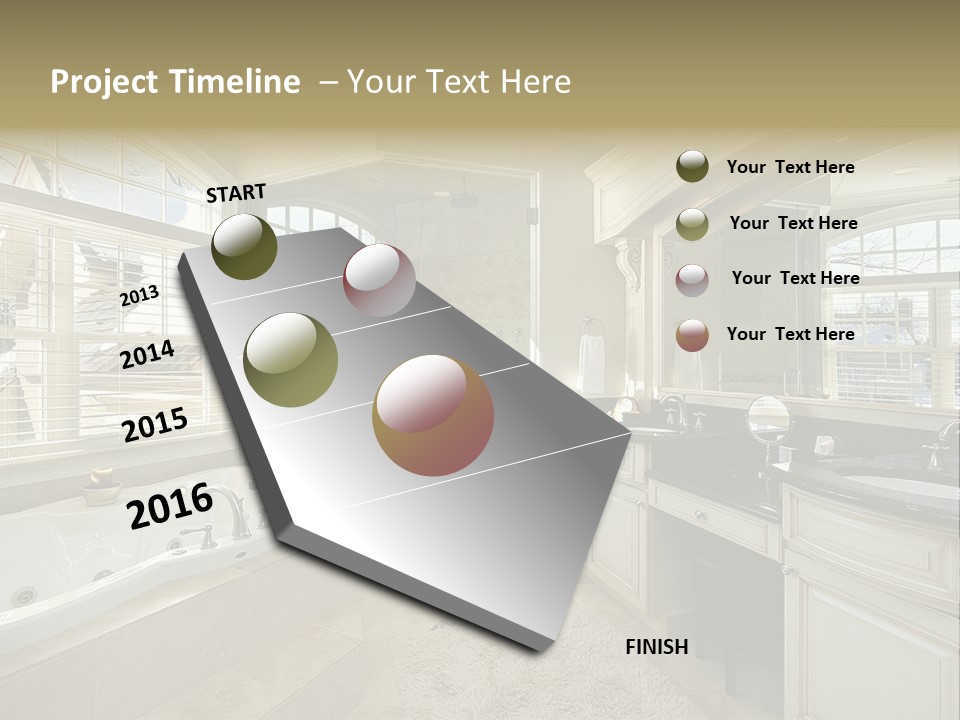 Project Timeline – Your Text Here

START

2013

2014

2015

2016

FINISH

Your Text Here

Your Text Here

Your Text Here

Your Text Here